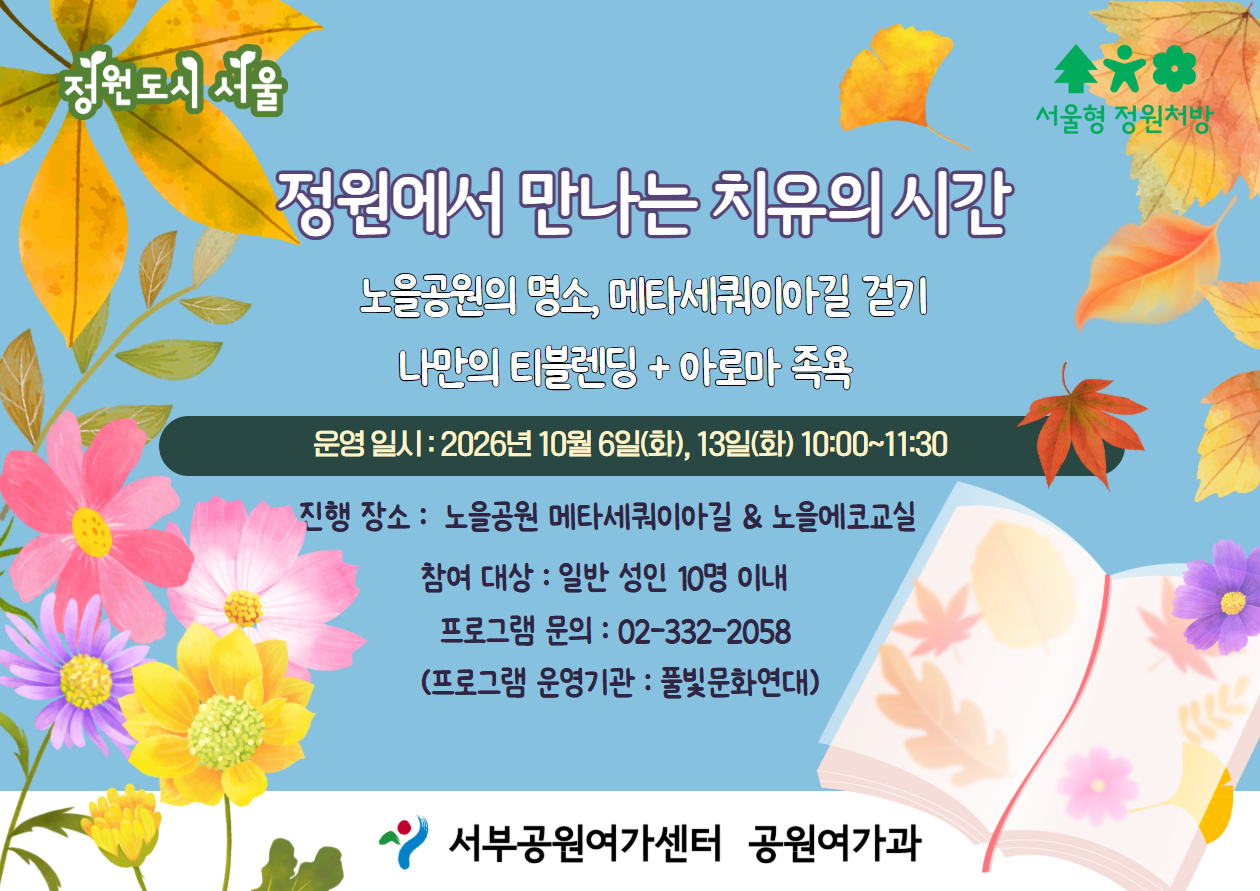 정원도시 서울

서울형 정원처방

정원에서 만나는 치유의 시간

노을공원의 명소, 메타세쿼이아길 걷기

나만의 티블렌딩 + 아로마 족욕

운영 일시 : 2026년 10월 6일(화), 13일(화) 10:00~11:30

진행 장소 : 노을공원 메타세쿼이아길 & 노을에코교실

참여 대상 : 일반 성인 10명 이내

프로그램 문의 : 02-332-2058

(프로그램 운영기관 : 풀빛문화연대)

서부공원여가센터 공원여가과